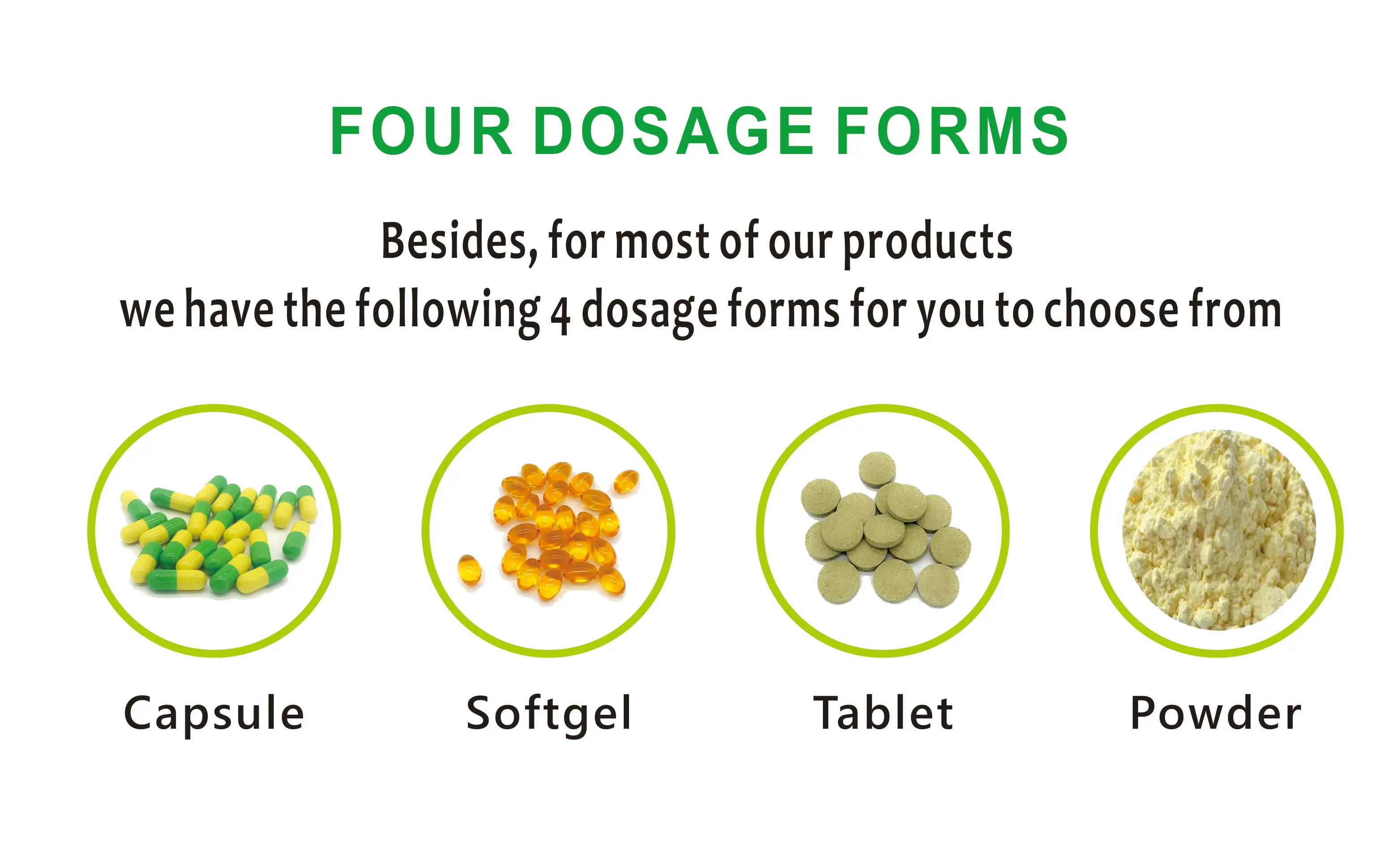 FOUR DOSAGE FORMS

Besides, for most of our products
we have the following 4 dosage forms for you to choose from

Capsule

Softgel

Tablet

Powder